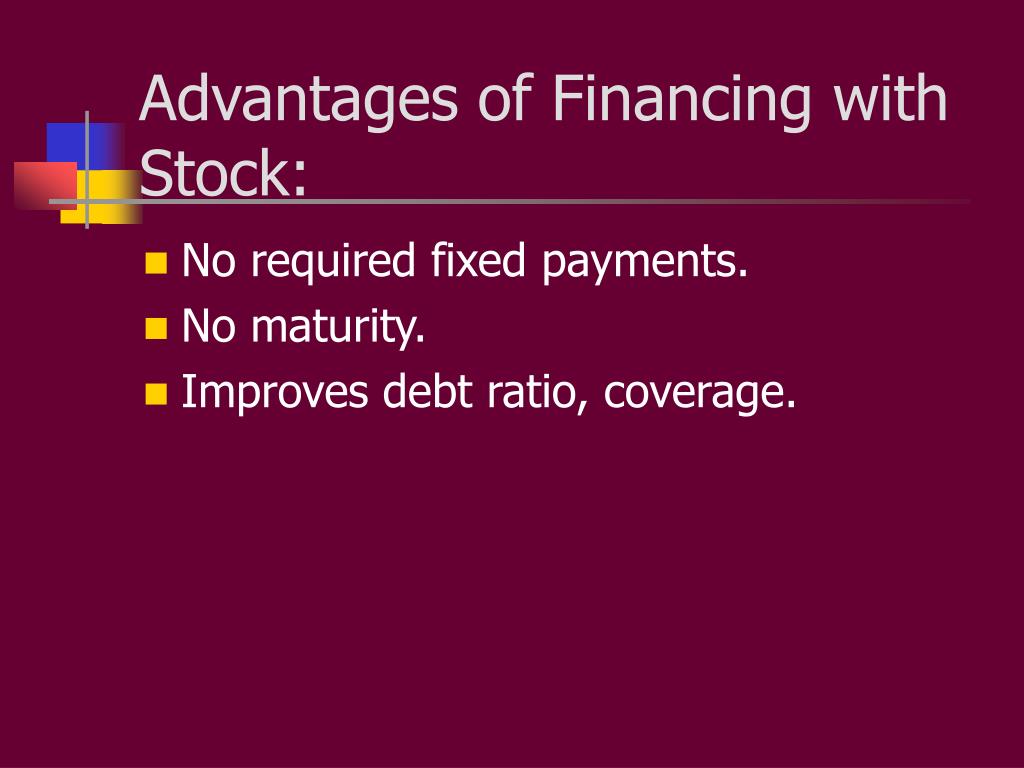 Advantages of Financing with Stock:

No required fixed payments.
No maturity.
Improves debt ratio, coverage.